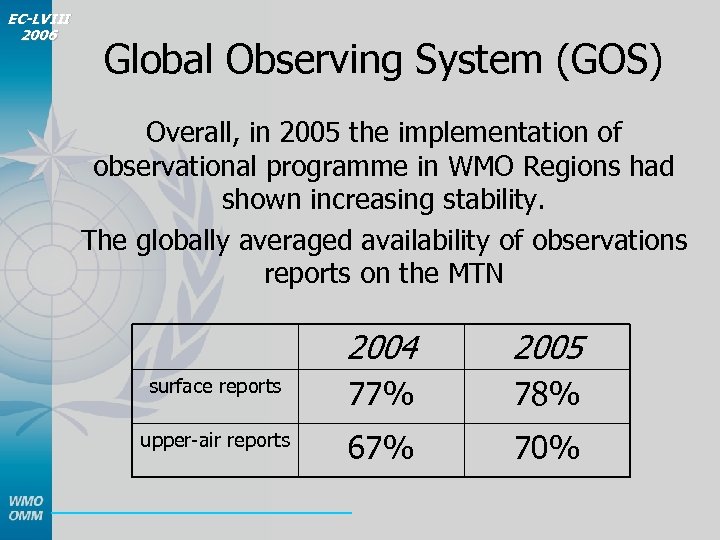 EC-LVIII
2006

Global Observing System (GOS)

Overall, in 2005 the implementation of observational programme in WMO Regions had shown increasing stability.

The globally averaged availability of observations reports on the MTN

| | 2004 | 2005 |
|---|---|---|
| surface reports | 77% | 78% |
| upper-air reports | 67% | 70% |

WMO
OMM